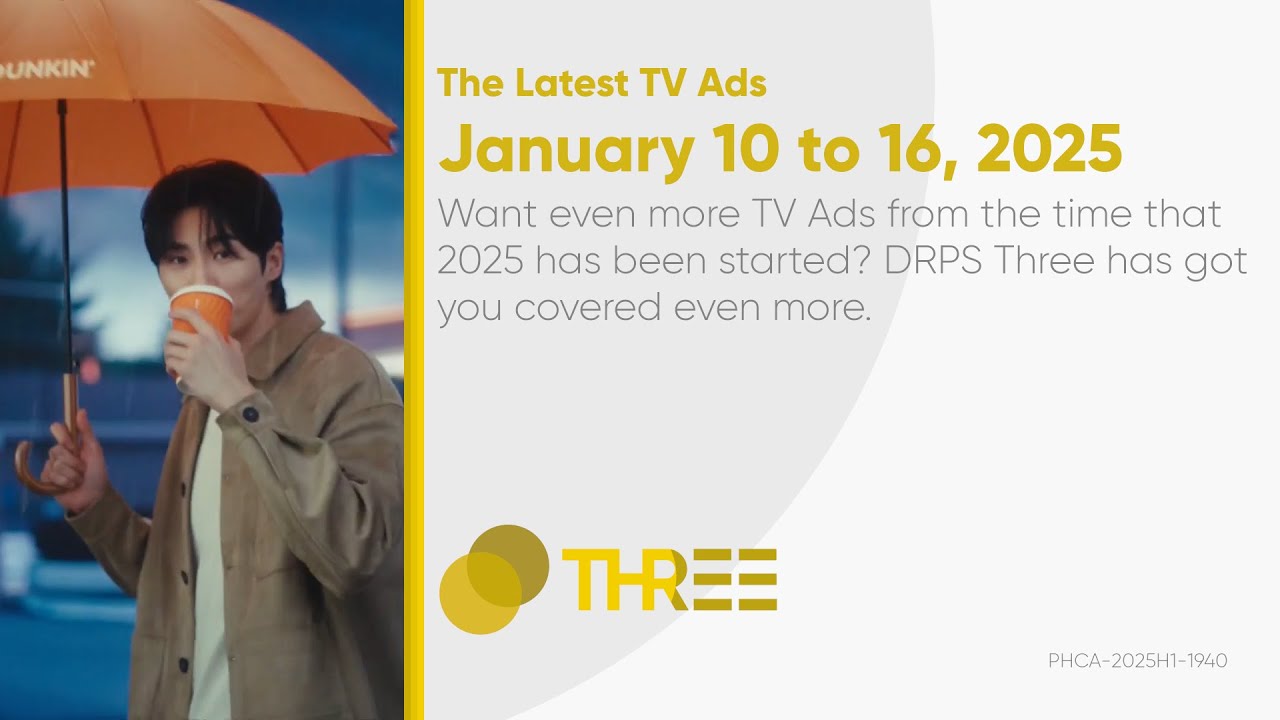 DUNKIN'

The Latest TV Ads

January 10 to 16, 2025

Want even more TV Ads from the time that 2025 has been started? DRPS Three has got you covered even more.

THREE

PHCA-2025H1-1940